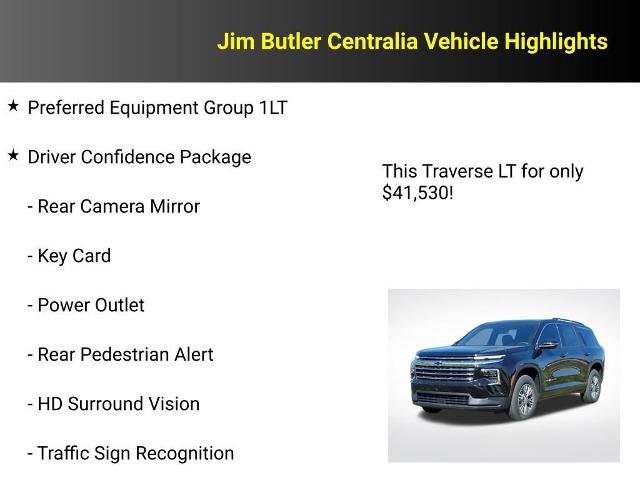 Jim Butler Centralia Vehicle Highlights

★ Preferred Equipment Group 1LT

★ Driver Confidence Package

- Rear Camera Mirror

- Key Card

- Power Outlet

- Rear Pedestrian Alert

- HD Surround Vision

- Traffic Sign Recognition

This Traverse LT for only $41,530!